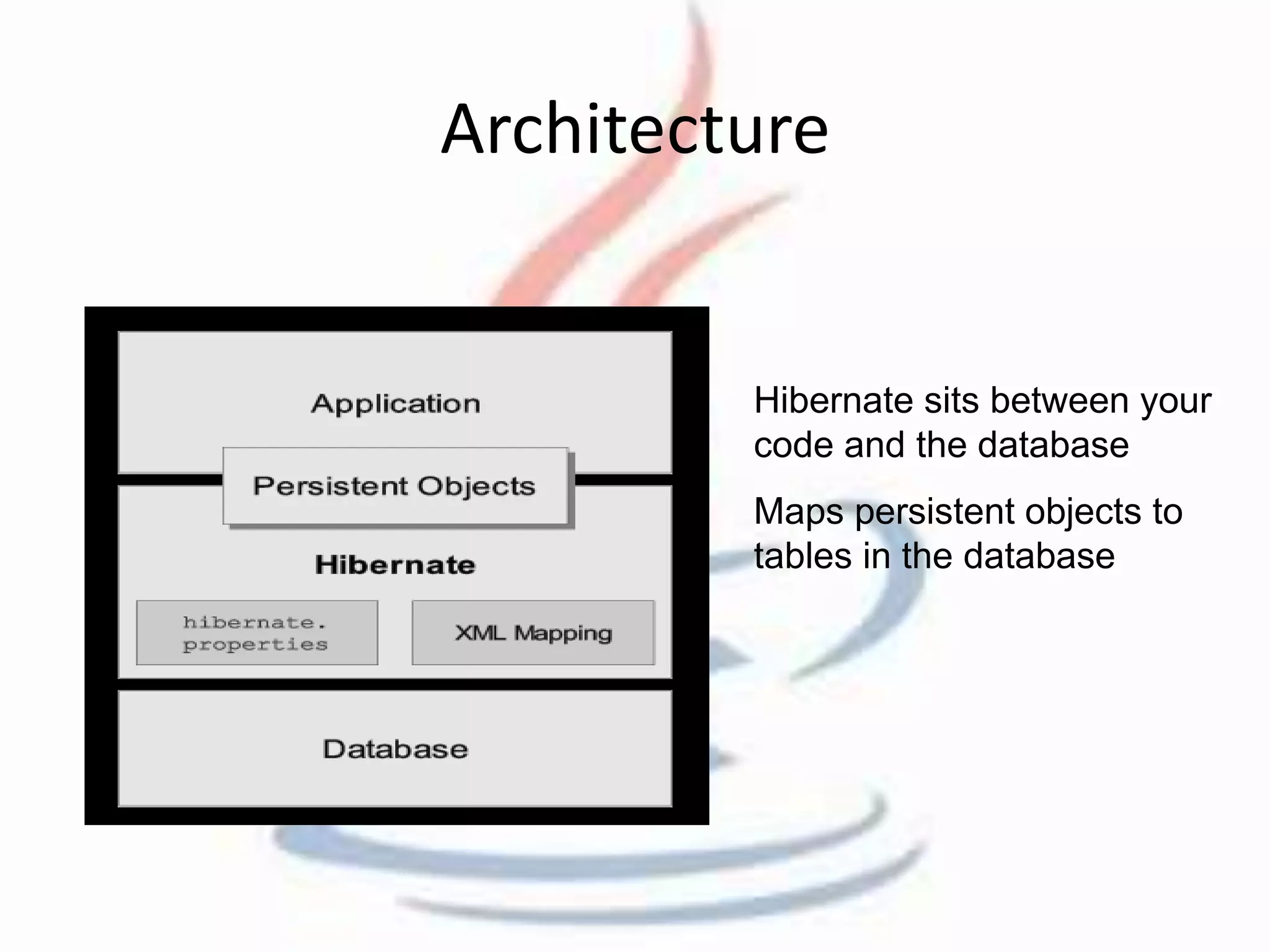 Architecture

Application

Persistent Objects

Hibernate

hibernate. properties

XML Mapping

Database

Hibernate sits between your code and the database

Maps persistent objects to tables in the database